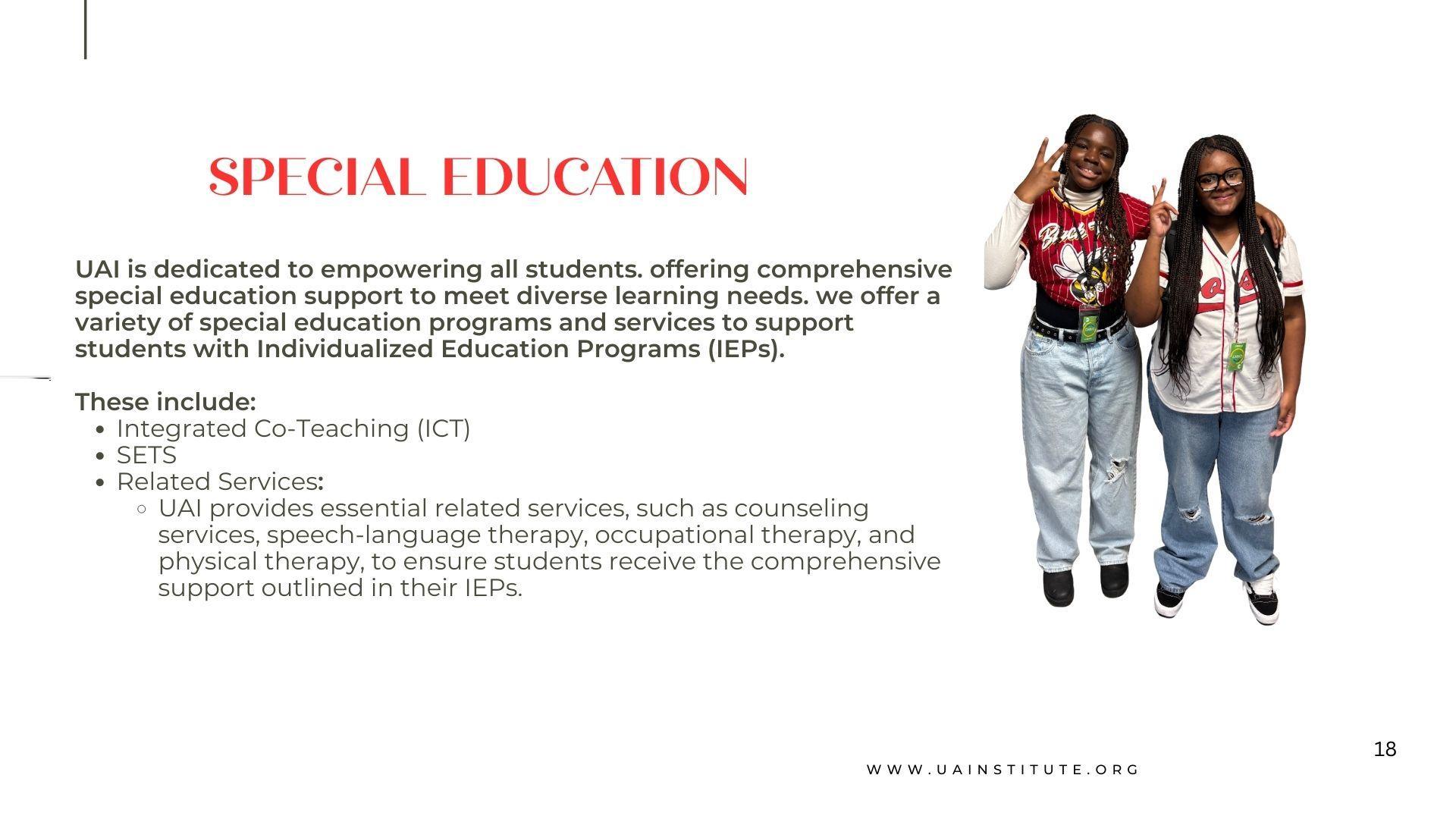 SPECIAL EDUCATION

UAI is dedicated to empowering all students. offering comprehensive special education support to meet diverse learning needs. we offer a variety of special education programs and services to support students with Individualized Education Programs (IEPs).

These include:
- Integrated Co-Teaching (ICT)
- SETS
- Related Services:
  - UAI provides essential related services, such as counseling services, speech-language therapy, occupational therapy, and physical therapy, to ensure students receive the comprehensive support outlined in their IEPs.

18

WWW.UAINSTITUTE.ORG